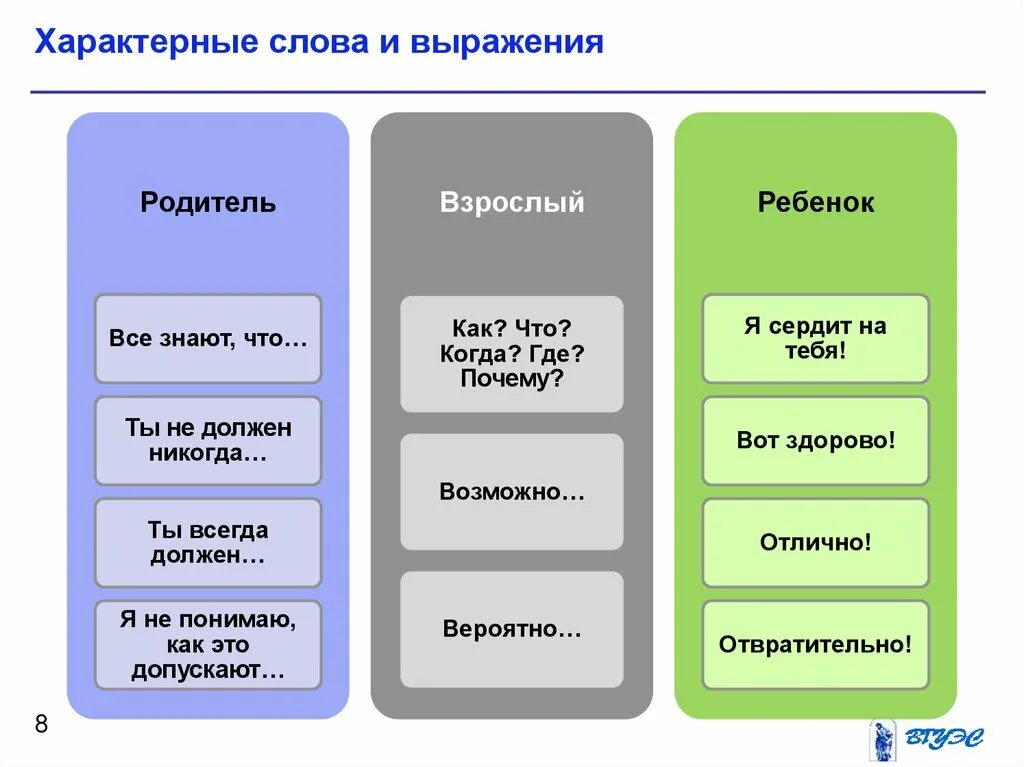 Характерные слова и выражения

Родитель

Все знают, что…

Ты не должен никогда…

Ты всегда должен…

Я не понимаю, как это допускают…

Взрослый

Как? Что? Когда? Где? Почему?

Возможно…

Вероятно…

Ребенок

Я сердит на тебя!

Вот здорово!

Отлично!

Отвратительно!

8

ВГУЭС